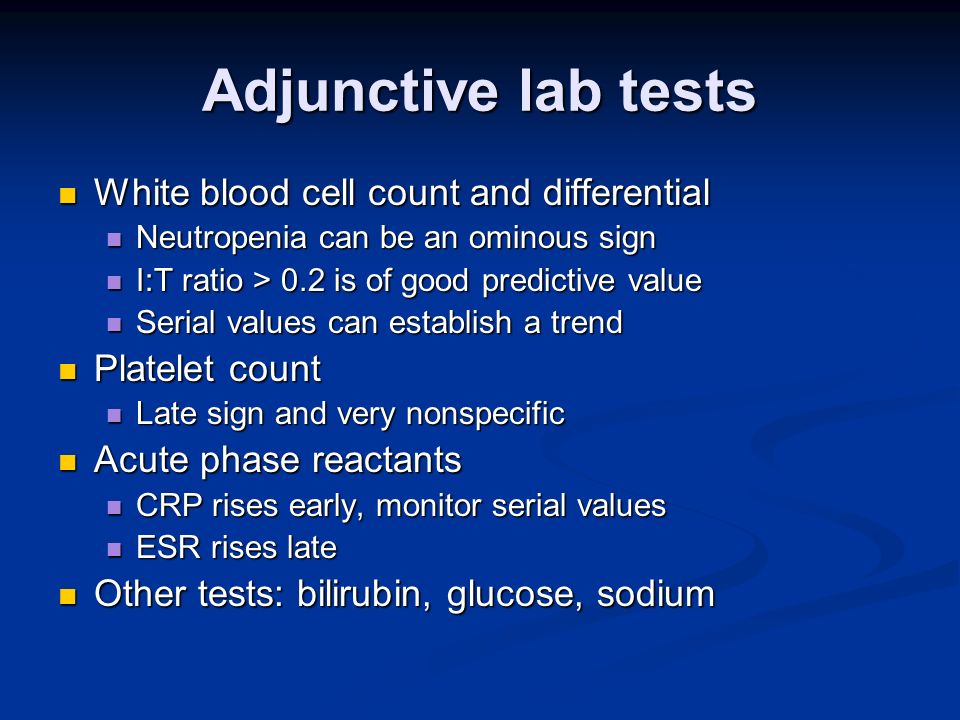 Adjunctive lab tests

- White blood cell count and differential
  - Neutropenia can be an ominous sign
  - I:T ratio > 0.2 is of good predictive value
  - Serial values can establish a trend
- Platelet count
  - Late sign and very nonspecific
- Acute phase reactants
  - CRP rises early, monitor serial values
  - ESR rises late
- Other tests: bilirubin, glucose, sodium